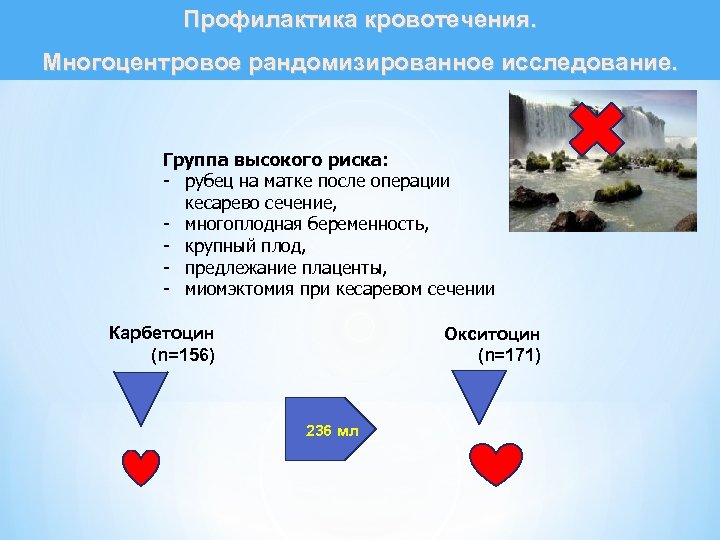 Профилактика кровотечения.

Многоцентровое рандомизированное исследование.

Группа высокого риска:
- рубец на матке после операции кесарево сечение,
- многоплодная беременность,
- крупный плод,
- предлежание плаценты,
- миомэктомия при кесаревом сечении

Карбетоцин
(n=156)

Окситоцин
(n=171)

236 мл